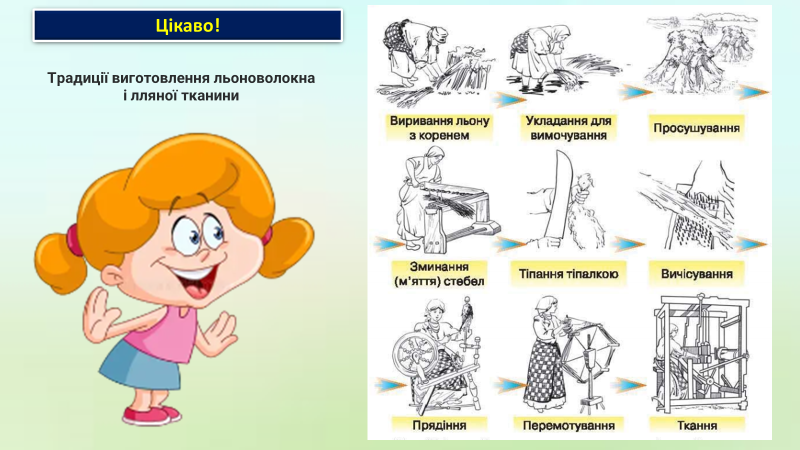 Цікаво!

Традиції виготовлення льоноволокна і лляної тканини

Виривання льону з коренем

Укладання для вимочування

Просушування

Зминання (м'яття) стебел

Тіпання тіпалкою

Вичісування

Прядіння

Перемотування

Ткання